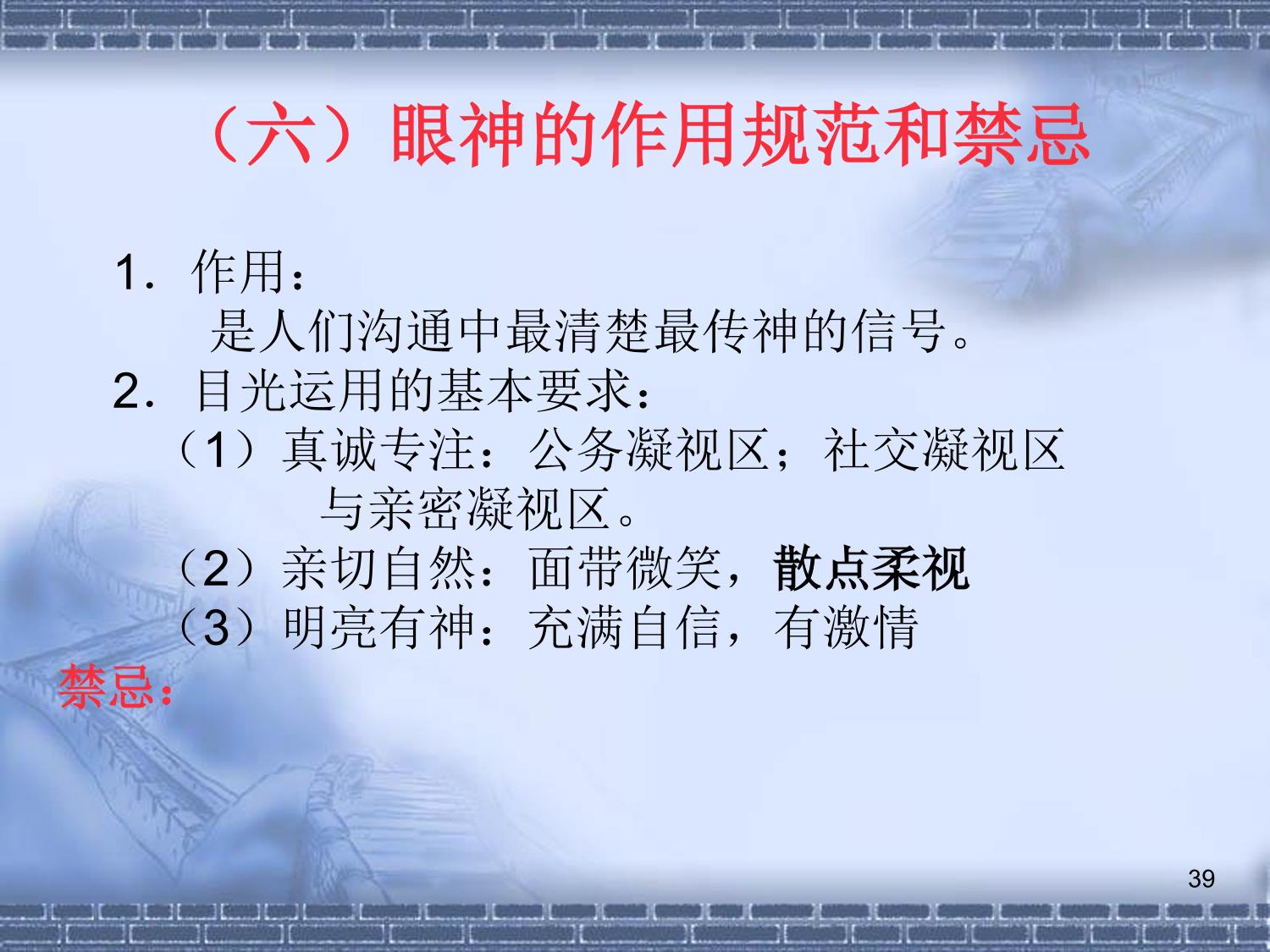 （六）眼神的作用规范和禁忌

1．作用：
是人们沟通中最清楚最传神的信号。
2．目光运用的基本要求：
（1）真诚专注：公务凝视区；社交凝视区与亲密凝视区。
（2）亲切自然：面带微笑，散点柔视
（3）明亮有神：充满自信，有激情
禁忌：

39